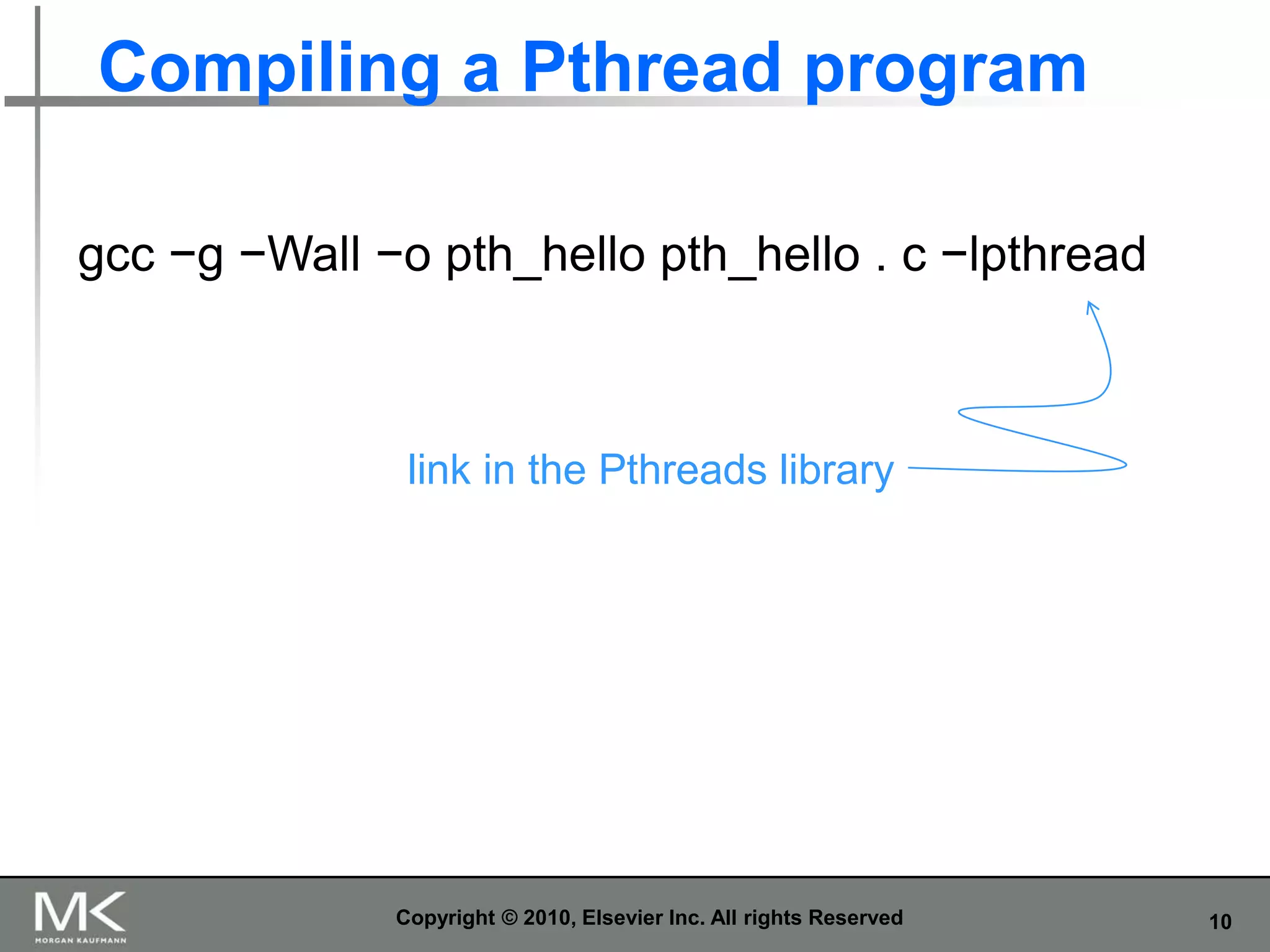 Compiling a Pthread program

gcc −g −Wall −o pth_hello pth_hello . c −lpthread

link in the Pthreads library

MK
MORGAN KAUFMANN

Copyright © 2010, Elsevier Inc. All rights Reserved

10